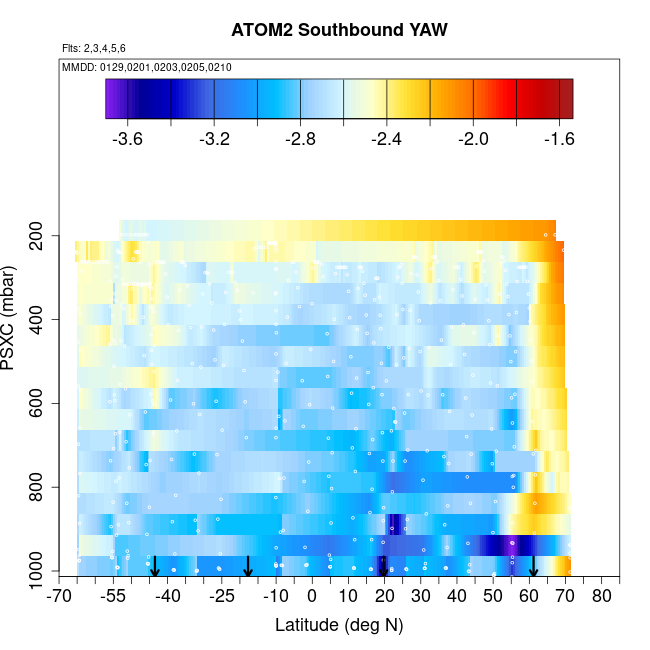 ATOM2 Southbound YAW

Flts: 2,3,4,5,6

MMDD: 0129,0201,0203,0205,0210

-3.6 -3.2 -2.8 -2.4 -2.0 -1.6

PSXC (mbar)

200
400
600
800
1000

-70 -55 -40 -25 -10 0 10 20 30 40 50 60 70 80

Latitude (deg N)